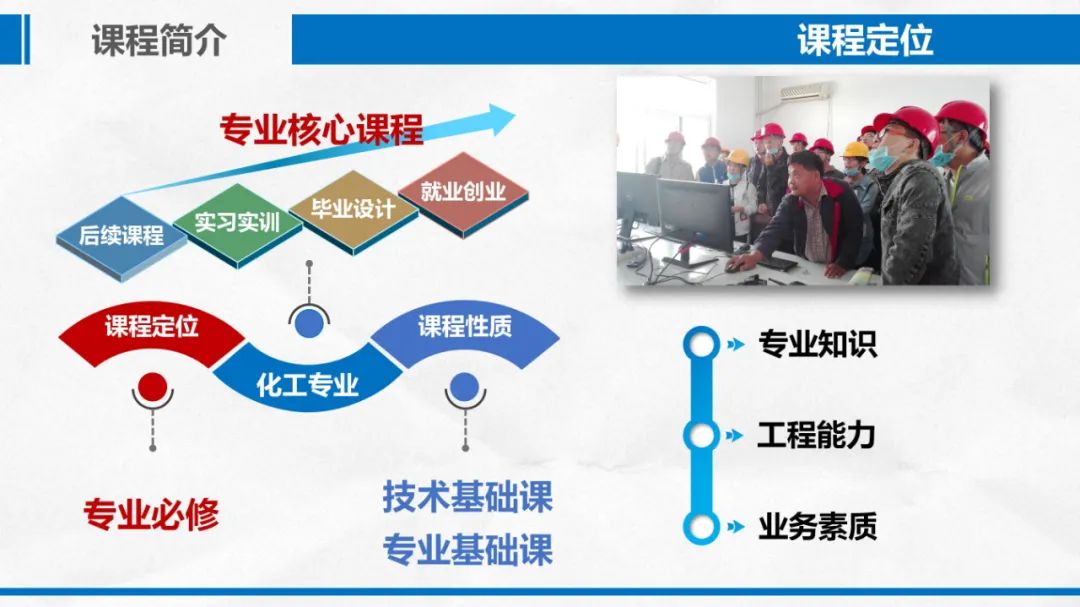 课程简介

课程定位

专业核心课程

后续课程

实习实训

毕业设计

就业创业

课程定位

化工专业

课程性质

专业必修

技术基础课
专业基础课

专业知识

工程能力

业务素质